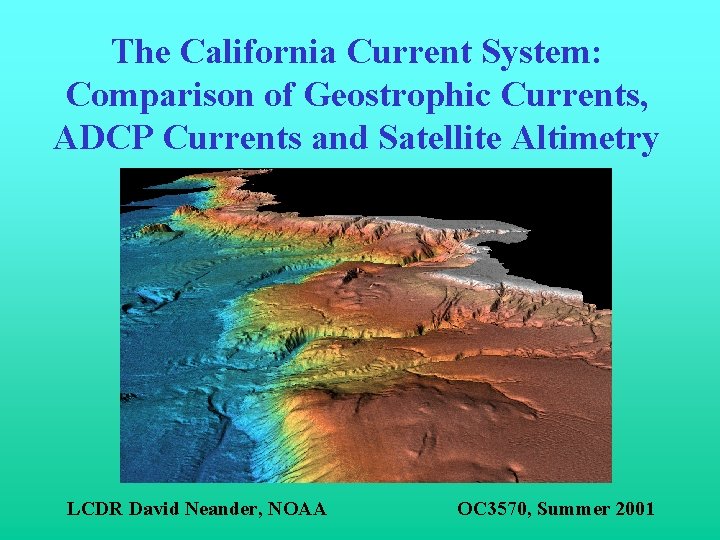 The California Current System: Comparison of Geostrophic Currents, ADCP Currents and Satellite Altimetry

LCDR David Neander, NOAA

OC3570, Summer 2001